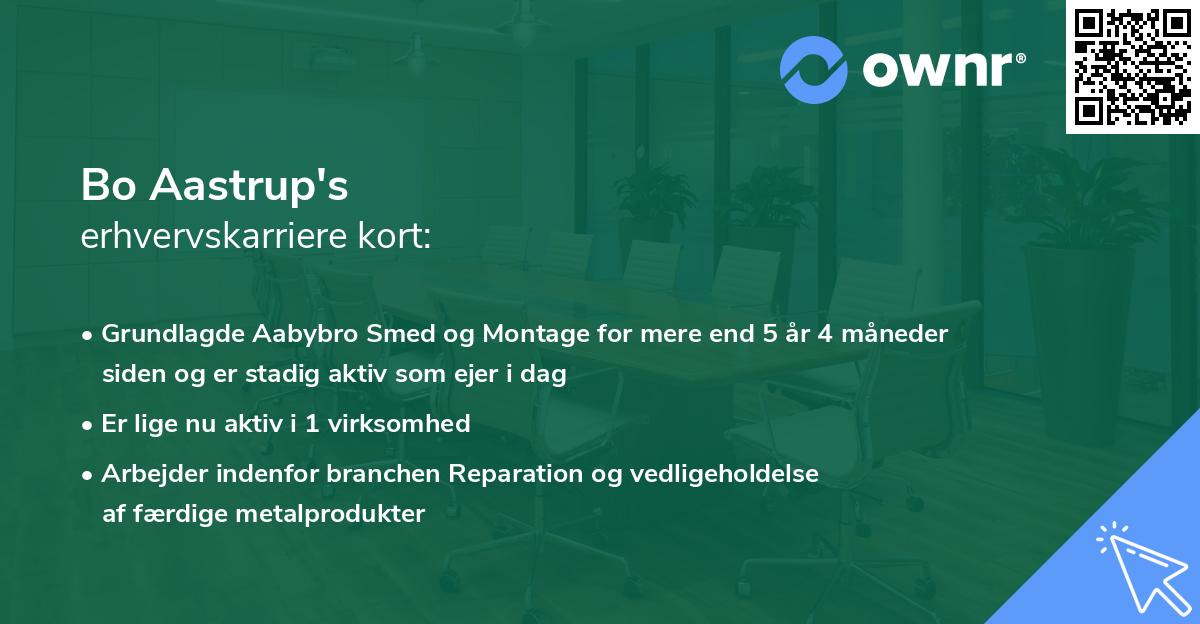 ownr®

Bo Aastrup's
erhvervskarriere kort:

• Grundlagde Aabybro Smed og Montage for mere end 5 år 4 måneder siden og er stadig aktiv som ejer i dag

• Er lige nu aktiv i 1 virksomhed

• Arbejder indenfor branchen Reparation og vedligeholdelse af færdige metalprodukter